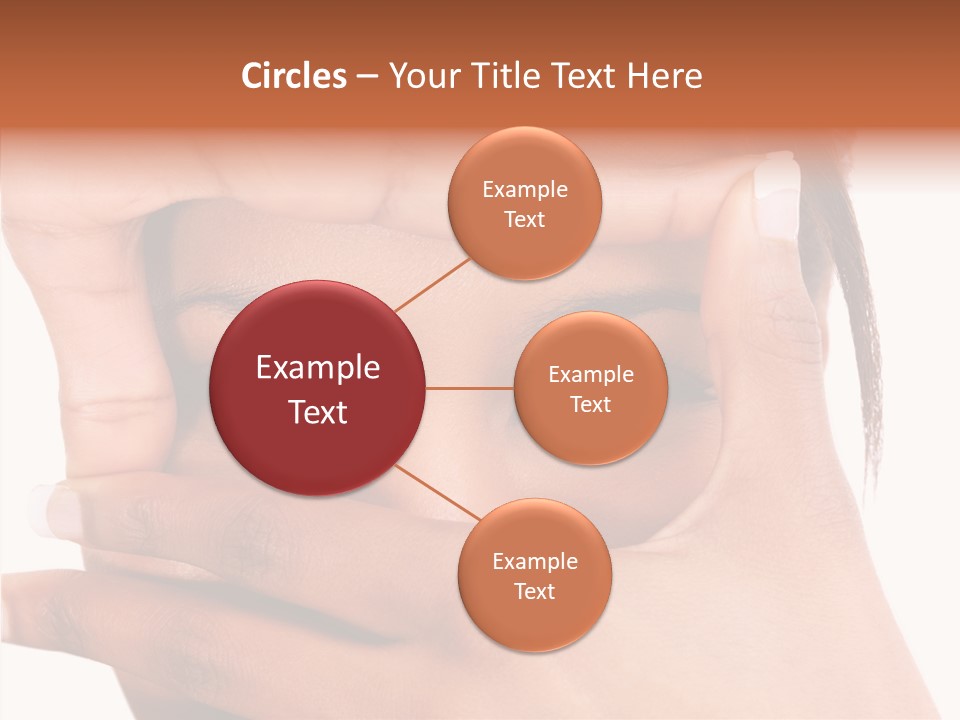 Circles – Your Title Text Here

Example Text

Example Text

Example Text

Example Text